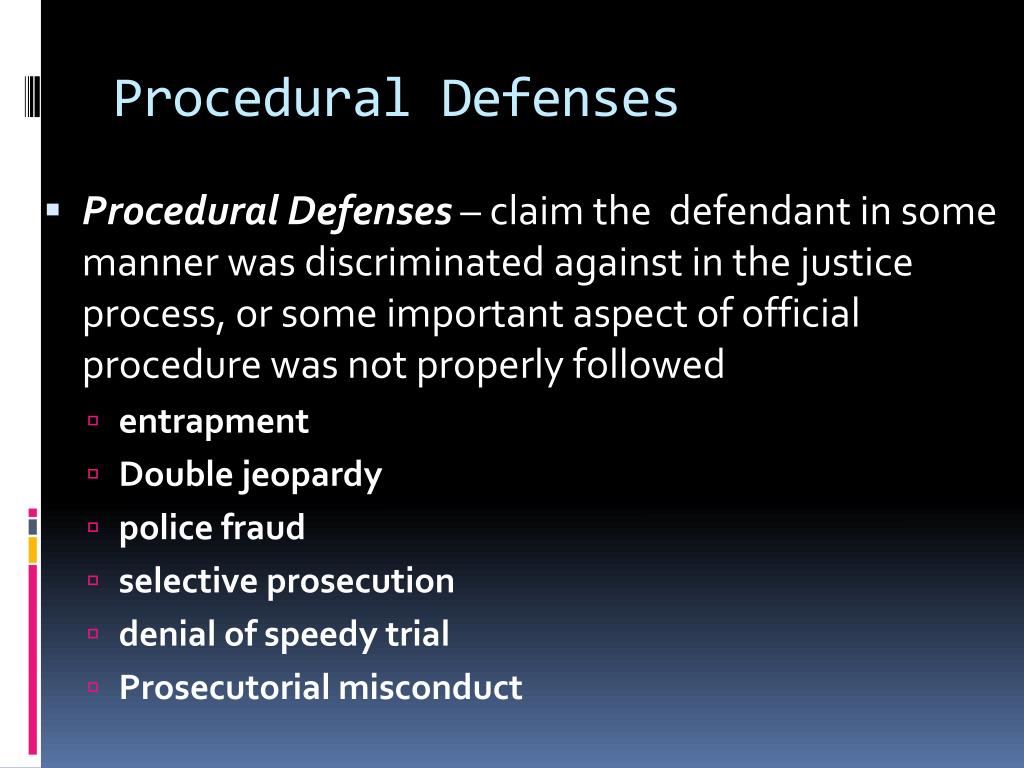 Procedural Defenses

Procedural Defenses – claim the defendant in some manner was discriminated against in the justice process, or some important aspect of official procedure was not properly followed

entrapment

Double jeopardy

police fraud

selective prosecution

denial of speedy trial

Prosecutorial misconduct